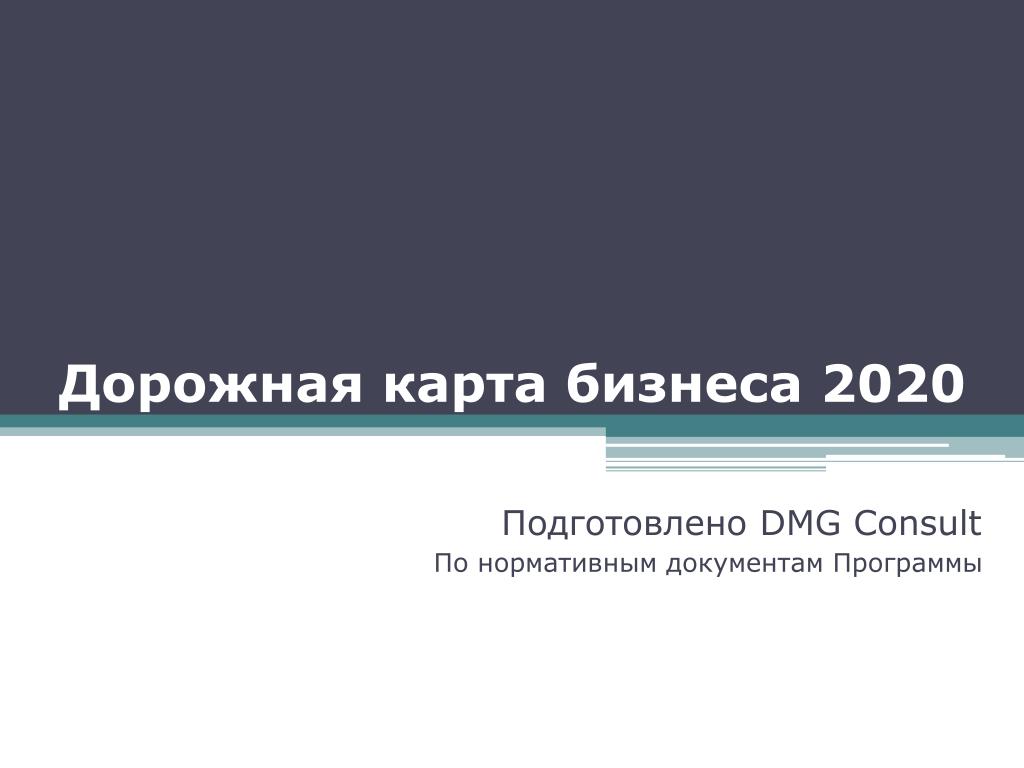 Дорожная карта бизнеса 2020

Подготовлено DMG Consult
По нормативным документам Программы